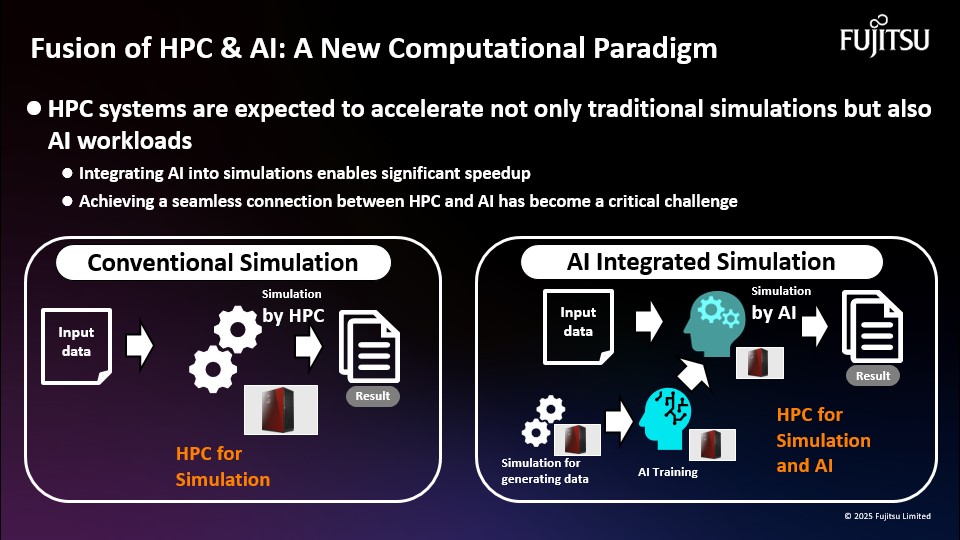 Fusion of HPC & AI: A New Computational Paradigm

FUJITSU

● HPC systems are expected to accelerate not only traditional simulations but also AI workloads

● Integrating AI into simulations enables significant speedup

● Achieving a seamless connection between HPC and AI has become a critical challenge

Conventional Simulation

Input data

Simulation by HPC

Result

HPC for Simulation

AI Integrated Simulation

Input data

Simulation by AI

Result

Simulation for generating data

AI Training

HPC for Simulation and AI

© 2025 Fujitsu Limited